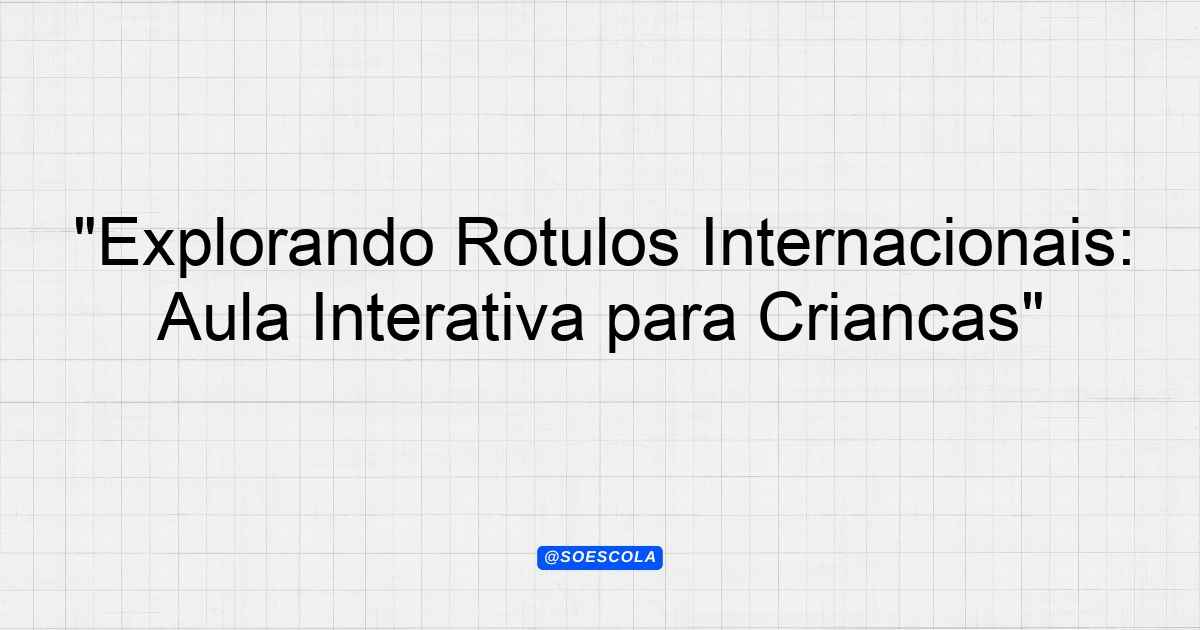 "Explorando Rotulos Internacionais: Aula Interativa para Criancas"

@SOESCOLA